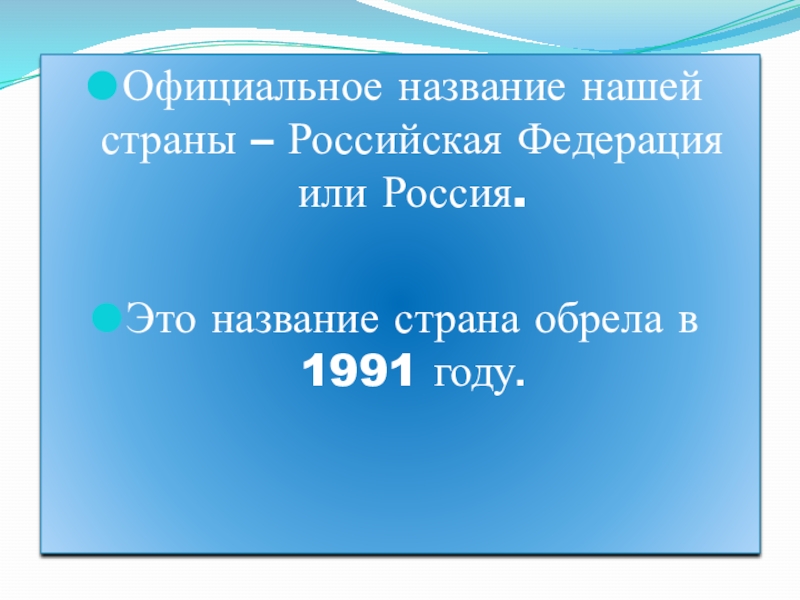 Официальное название нашей страны – Российская Федерация или Россия.

Это название страна обрела в 1991 году.